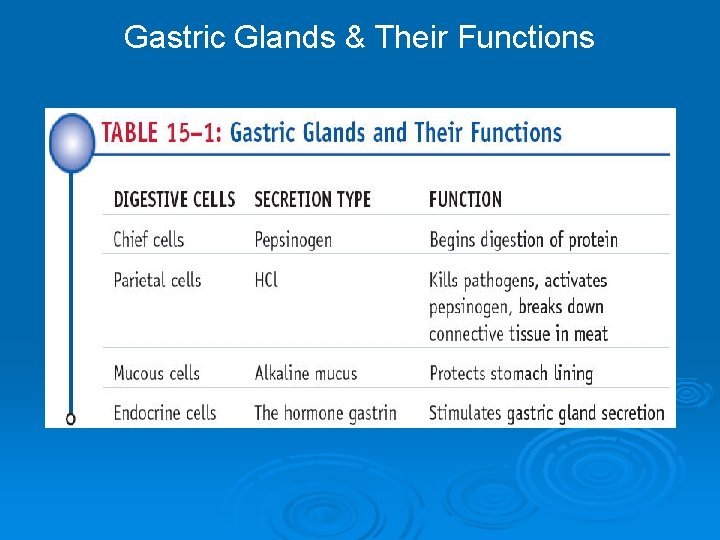 Gastric Glands & Their Functions

TABLE 15–1: Gastric Glands and Their Functions

| DIGESTIVE CELLS | SECRETION TYPE | FUNCTION |
|---|---|---|
| Chief cells | Pepsinogen | Begins digestion of protein |
| Parietal cells | HCl | Kills pathogens, activates pepsinogen, breaks down connective tissue in meat |
| Mucous cells | Alkaline mucus | Protects stomach lining |
| Endocrine cells | The hormone gastrin | Stimulates gastric gland secretion |